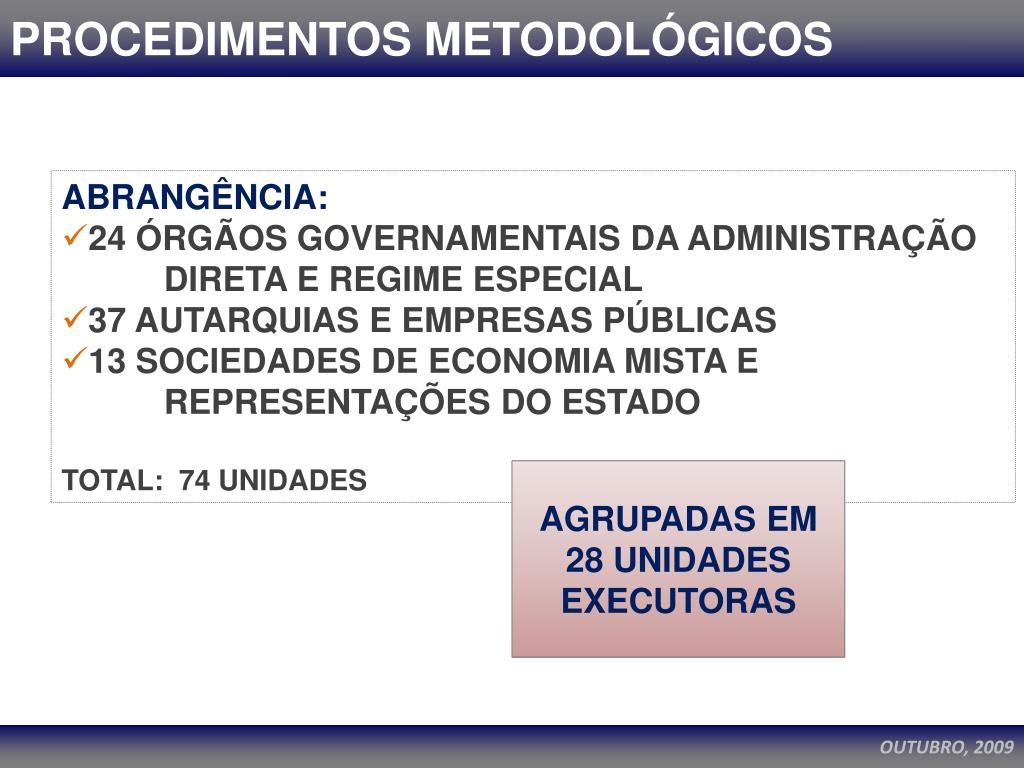 PROCEDIMENTOS METODOLÓGICOS

ABRANGÊNCIA:
✓24 ÓRGÃOS GOVERNAMENTAIS DA ADMINISTRAÇÃO DIRETA E REGIME ESPECIAL
✓37 AUTARQUIAS E EMPRESAS PÚBLICAS
✓13 SOCIEDADES DE ECONOMIA MISTA E REPRESENTAÇÕES DO ESTADO

TOTAL: 74 UNIDADES

AGRUPADAS EM 28 UNIDADES EXECUTORAS

OUTUBRO, 2009